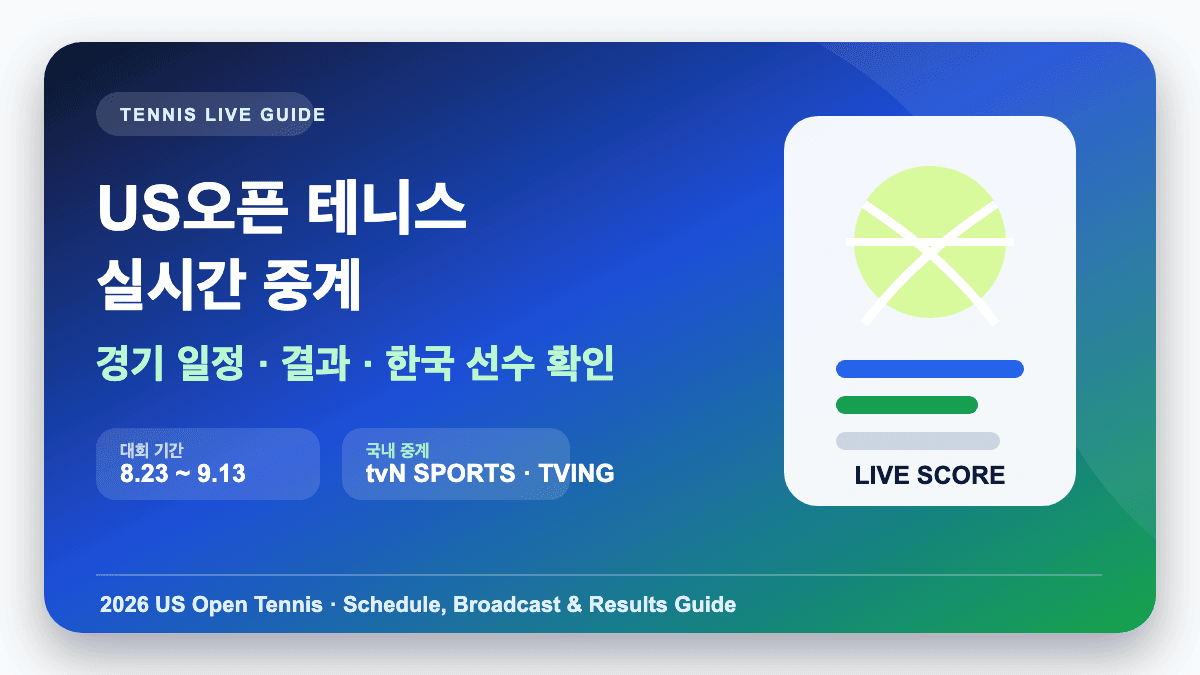 TENNIS LIVE GUIDE

US오픈 테니스
실시간 중계

경기 일정 · 결과 · 한국 선수 확인

대회 기간
8.23 ~ 9.13

국내 중계
tvN SPORTS · TVING

LIVE SCORE

2026 US Open Tennis · Schedule, Broadcast & Results Guide